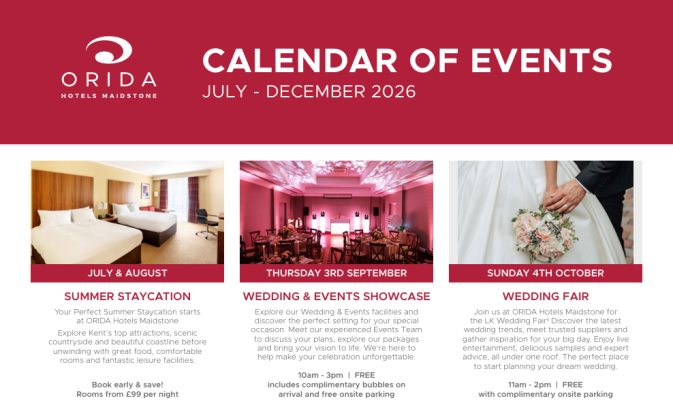 ORIDA
HOTELS MAIDSTONE

CALENDAR OF EVENTS
JULY - DECEMBER 2026

JULY & AUGUST

SUMMER STAYCATION

Your Perfect Summer Staycation starts at ORIDA Hotels Maidstone

Explore Kent's top attractions, scenic countryside and beautiful coastline before unwinding with great food, comfortable rooms and fantastic leisure facilities.

Book early & save!
Rooms from £99 per night

THURSDAY 3RD SEPTEMBER

WEDDING & EVENTS SHOWCASE

Explore our Wedding & Events facilities and discover the perfect setting for your special occasion. Meet our experienced Events Team to discuss your plans, explore our packages and bring your vision to life. We're here to help make your celebration unforgettable.

10am - 3pm | FREE
includes complimentary bubbles on arrival and free onsite parking

SUNDAY 4TH OCTOBER

WEDDING FAIR

Join us at ORIDA Hotels Maidstone for the LK Wedding Fair! Discover the latest wedding trends, meet trusted suppliers and gather inspiration for your big day. Enjoy live entertainment, delicious samples and expert advice, all under one roof. The perfect place to start planning your dream wedding.

11am - 2pm | FREE
with complimentary onsite parking